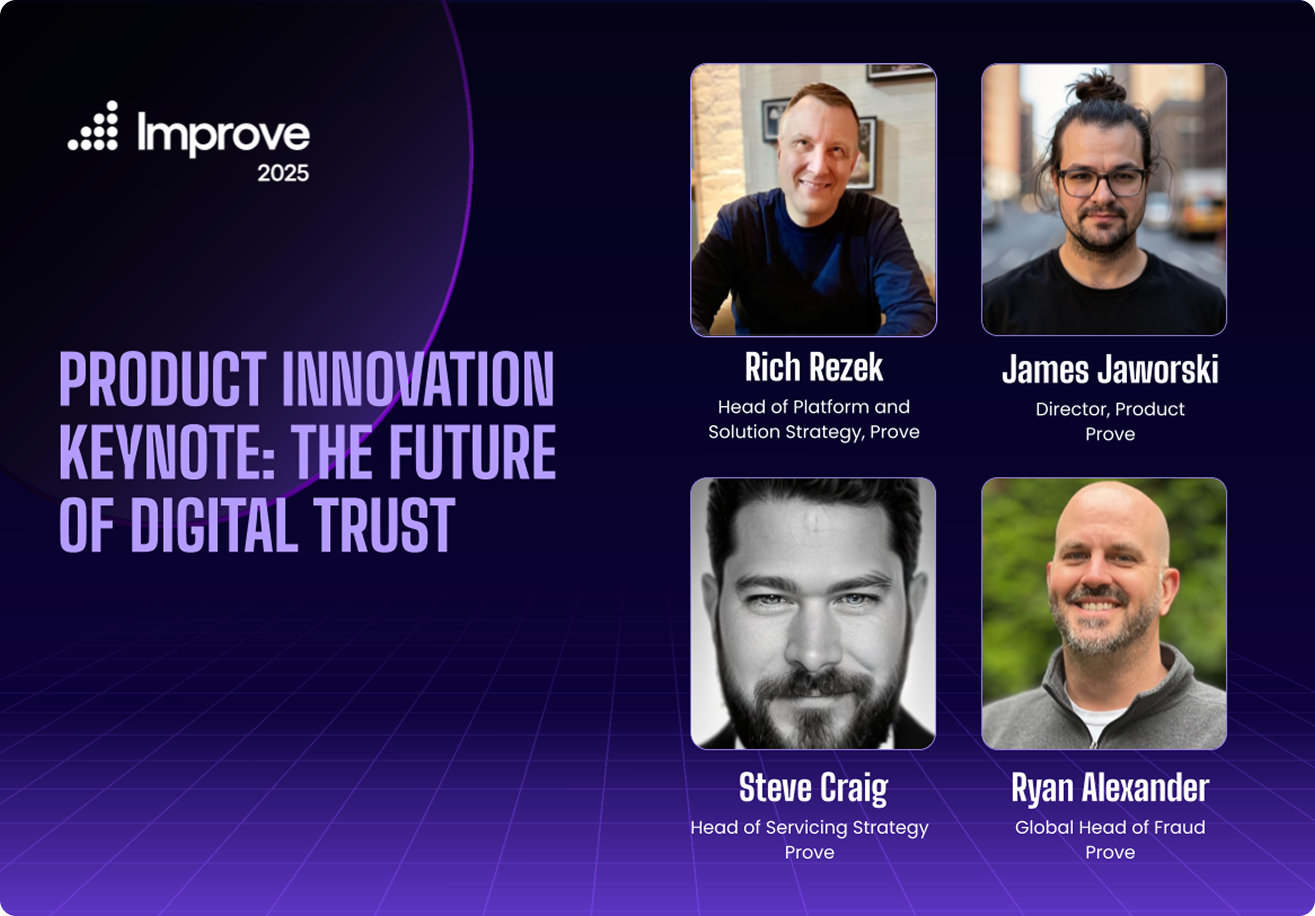 Improve
2025

PRODUCT INNOVATION KEYNOTE: THE FUTURE OF DIGITAL TRUST

Rich Rezek
Head of Platform and Solution Strategy, Prove

James Jaworski
Director, Product
Prove

Steve Craig
Head of Servicing Strategy
Prove

Ryan Alexander
Global Head of Fraud
Prove